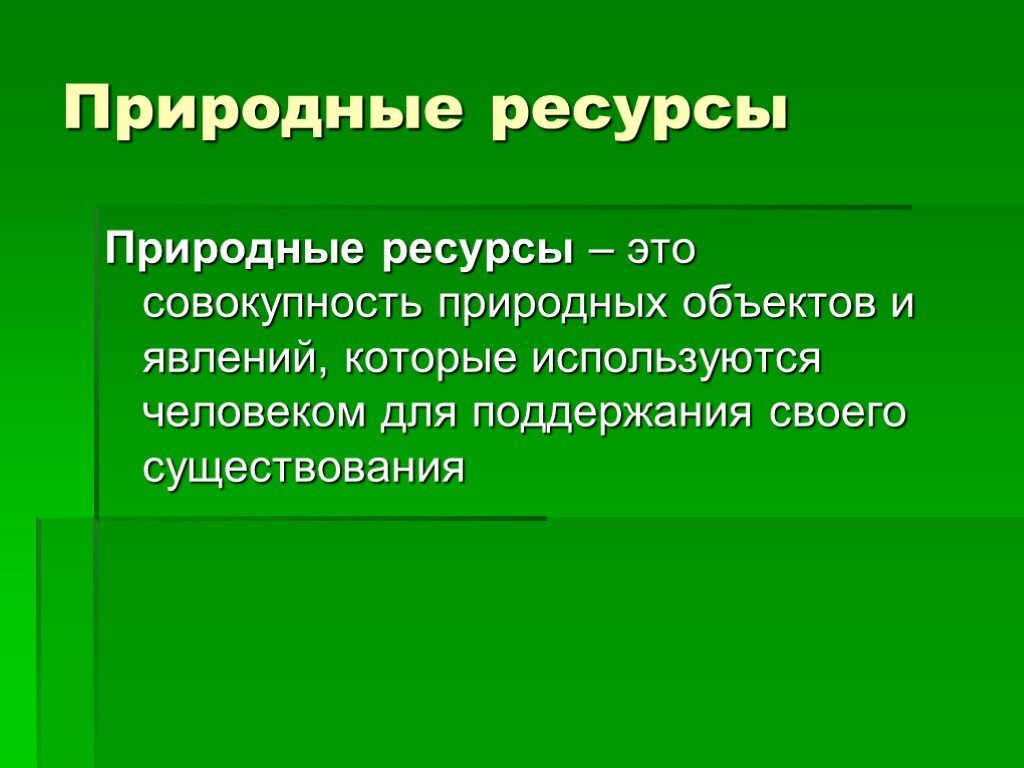 Природные ресурсы

Природные ресурсы – это совокупность природных объектов и явлений, которые используются человеком для поддержания своего существования